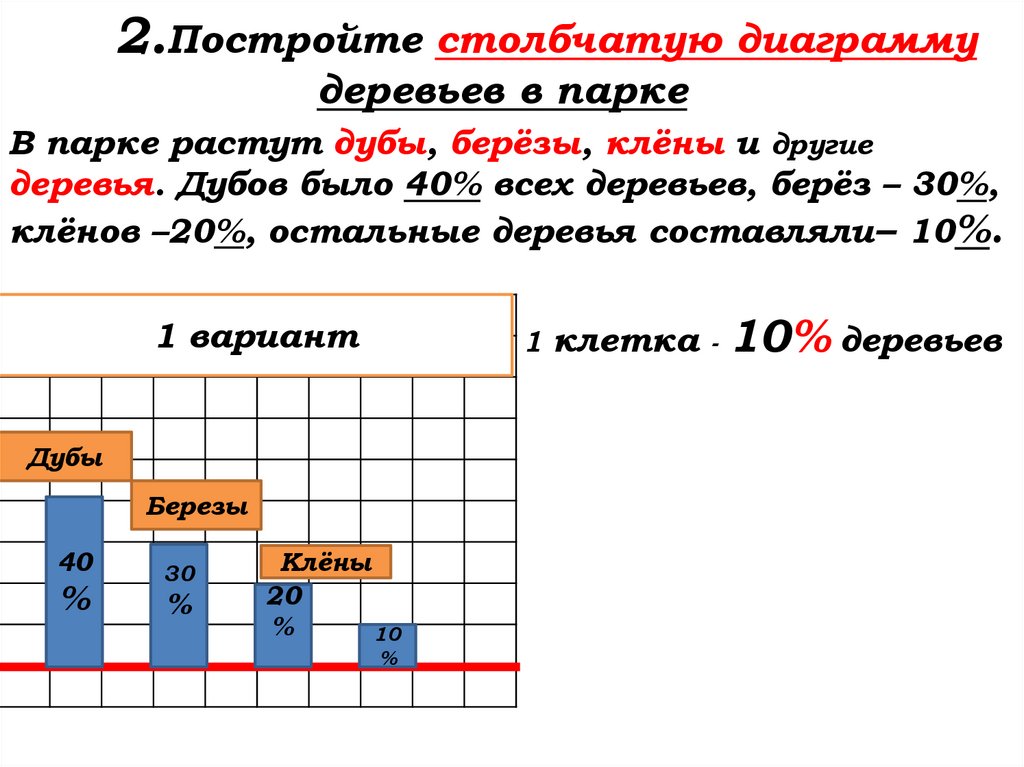 2.Постройте столбчатую диаграмму деревьев в парке

В парке растут дубы, берёзы, клёны и другие деревья. Дубов было 40% всех деревьев, берёз – 30%, клёнов –20%, остальные деревья составляли– 10%.

1 вариант

1 клетка - 10% деревьев

Дубы

Березы

Клёны

40 %

30 %

20 %

10 %